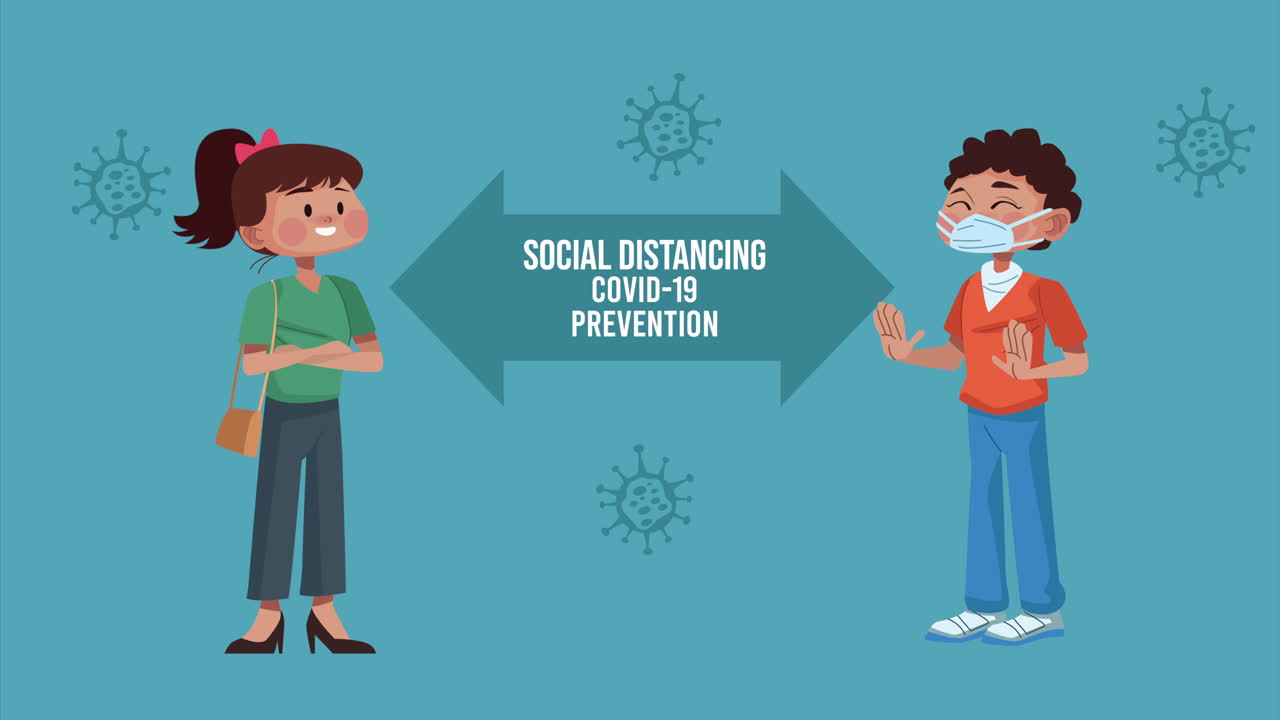 SOCIAL DISTANCING
COVID-19
PREVENTION